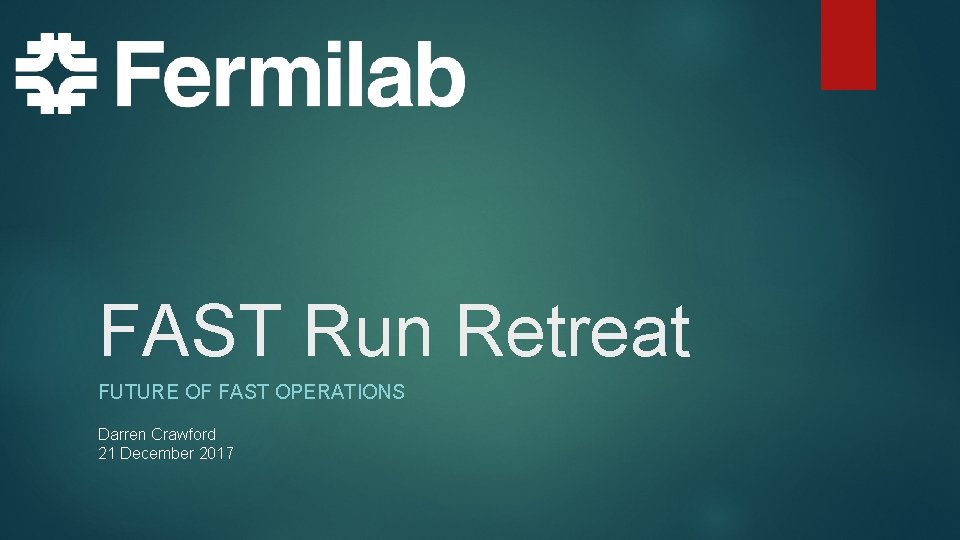 Fermilab

FAST Run Retreat

FUTURE OF FAST OPERATIONS

Darren Crawford
21 December 2017